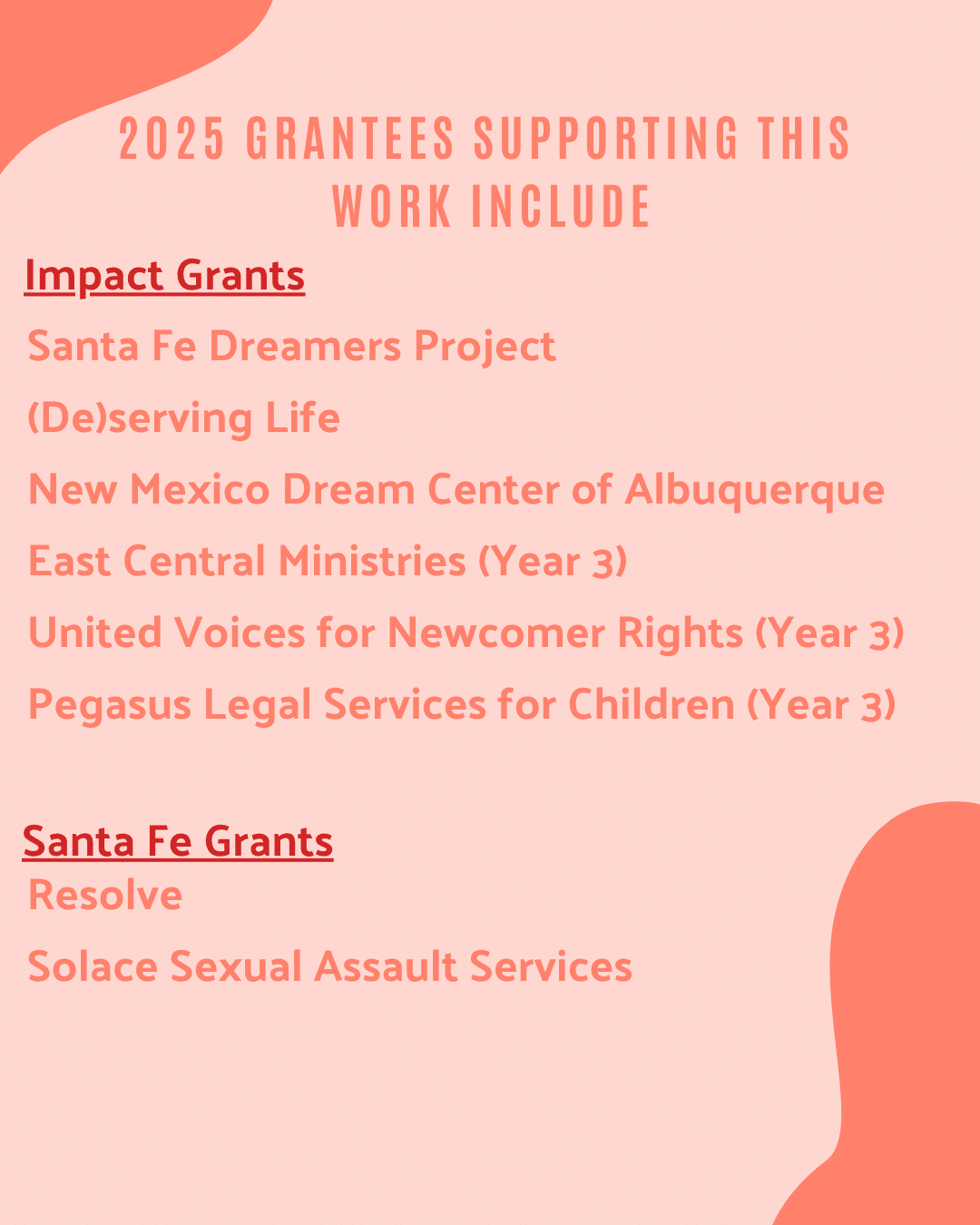 2025 GRANTEES SUPPORTING THIS WORK INCLUDE

Impact Grants

Santa Fe Dreamers Project

(De)serving Life

New Mexico Dream Center of Albuquerque

East Central Ministries (Year 3)

United Voices for Newcomer Rights (Year 3)

Pegasus Legal Services for Children (Year 3)

Santa Fe Grants

Resolve

Solace Sexual Assault Services